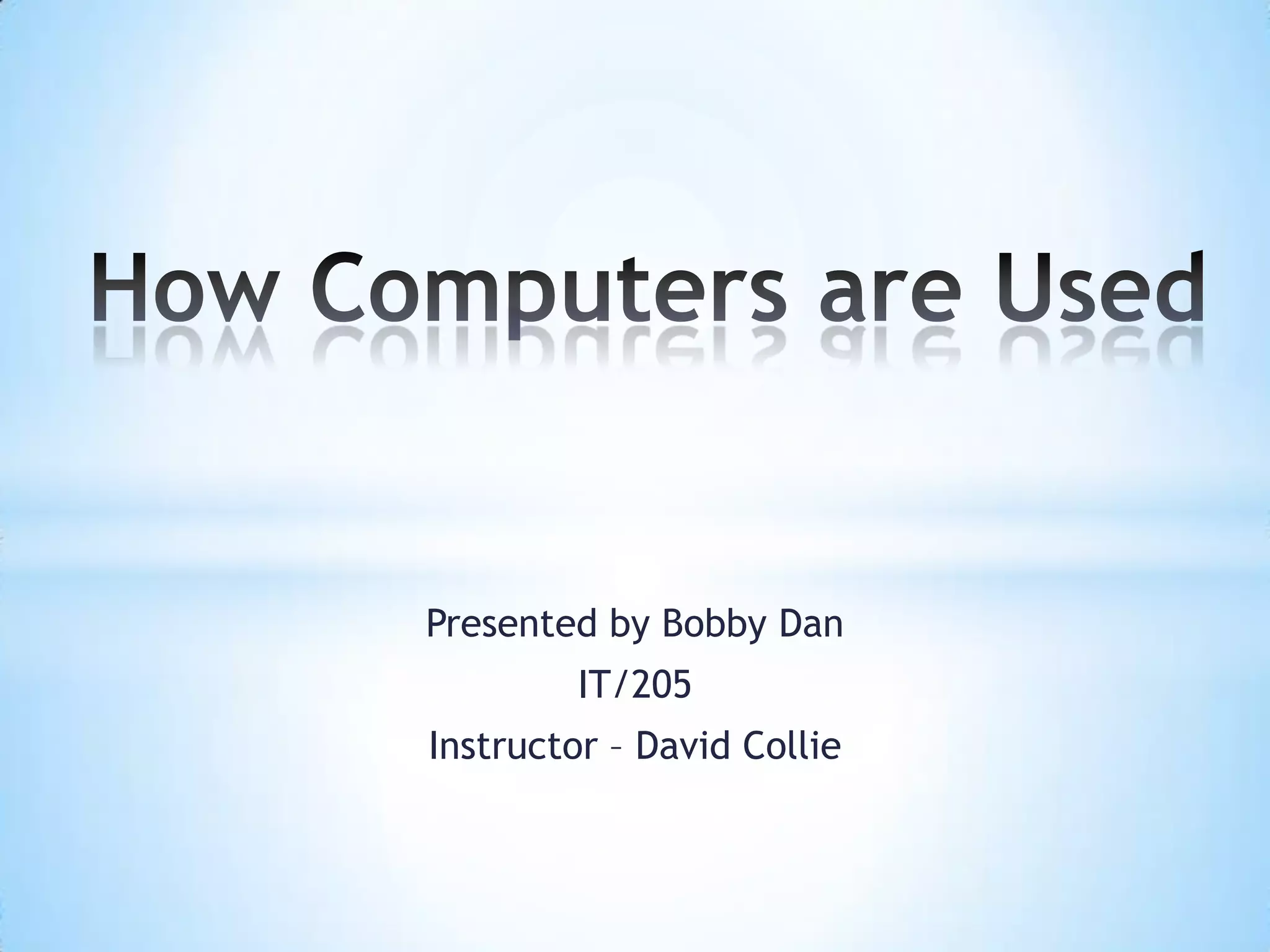 How Computers are Used

Presented by Bobby Dan
IT/205
Instructor – David Collie